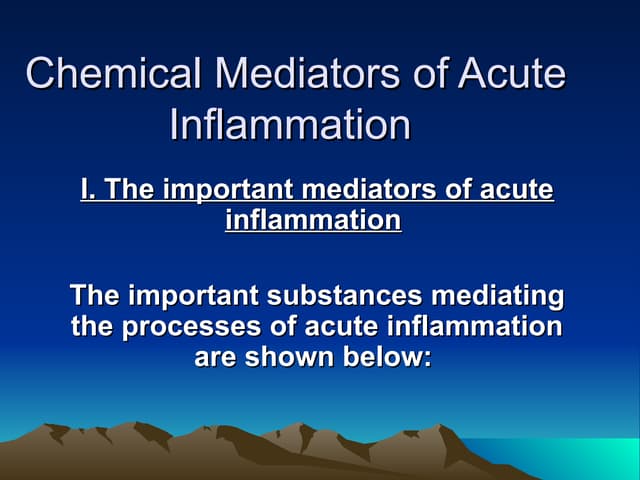 Chemical Mediators of Acute Inflammation

I. The important mediators of acute inflammation

The important substances mediating the processes of acute inflammation are shown below: